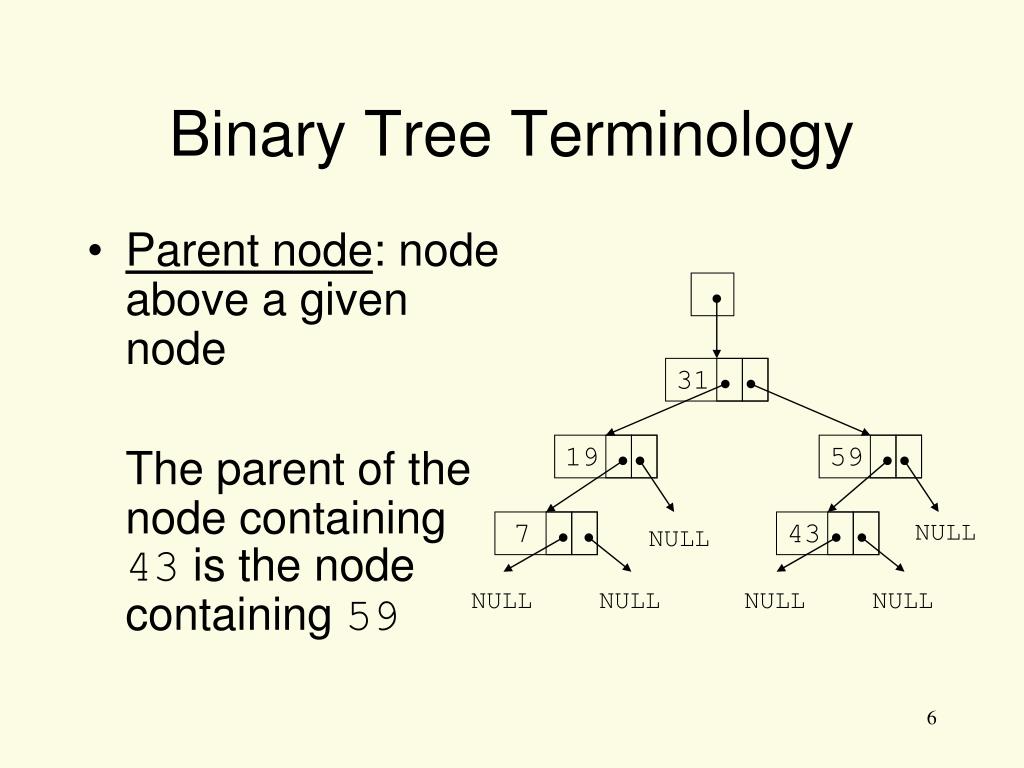 Binary Tree Terminology

• Parent node: node above a given node

The parent of the node containing 43 is the node containing 59

31

19

59

7

NULL

43

NULL

NULL

NULL

NULL

NULL

6